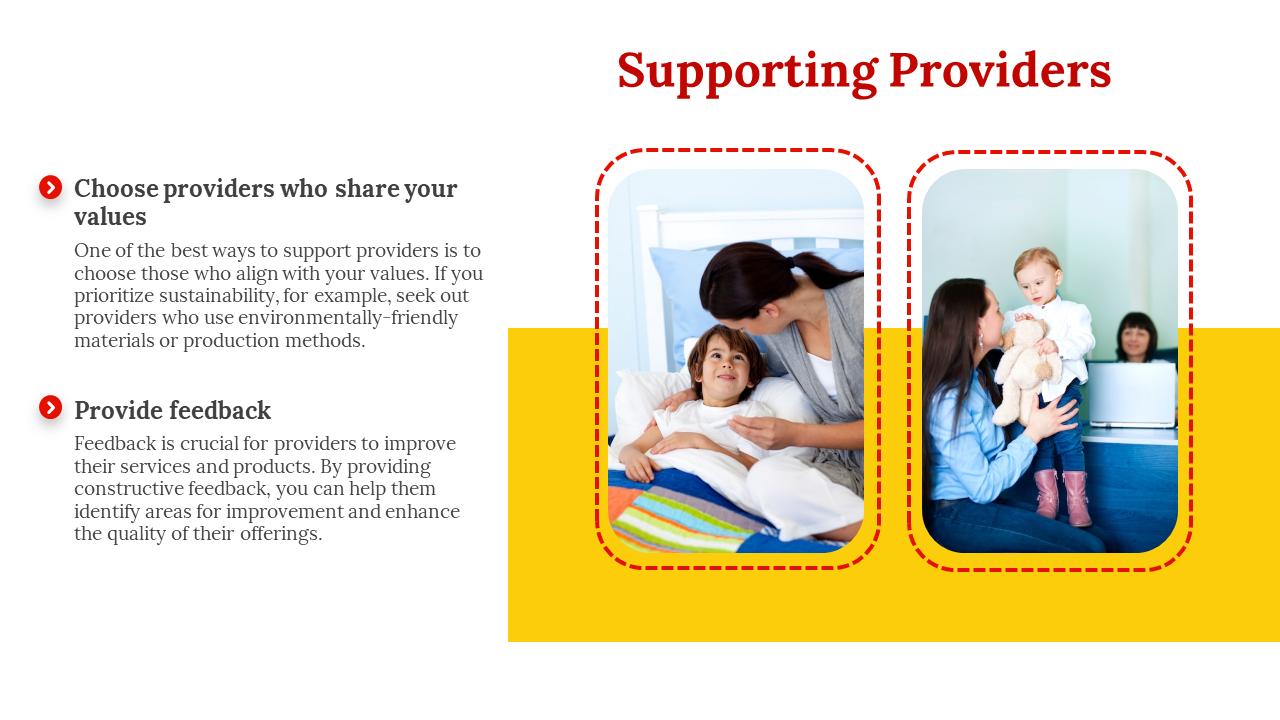 Supporting Providers

Choose providers who share your values

One of the best ways to support providers is to choose those who align with your values. If you prioritize sustainability, for example, seek out providers who use environmentally-friendly materials or production methods.

Provide feedback

Feedback is crucial for providers to improve their services and products. By providing constructive feedback, you can help them identify areas for improvement and enhance the quality of their offerings.